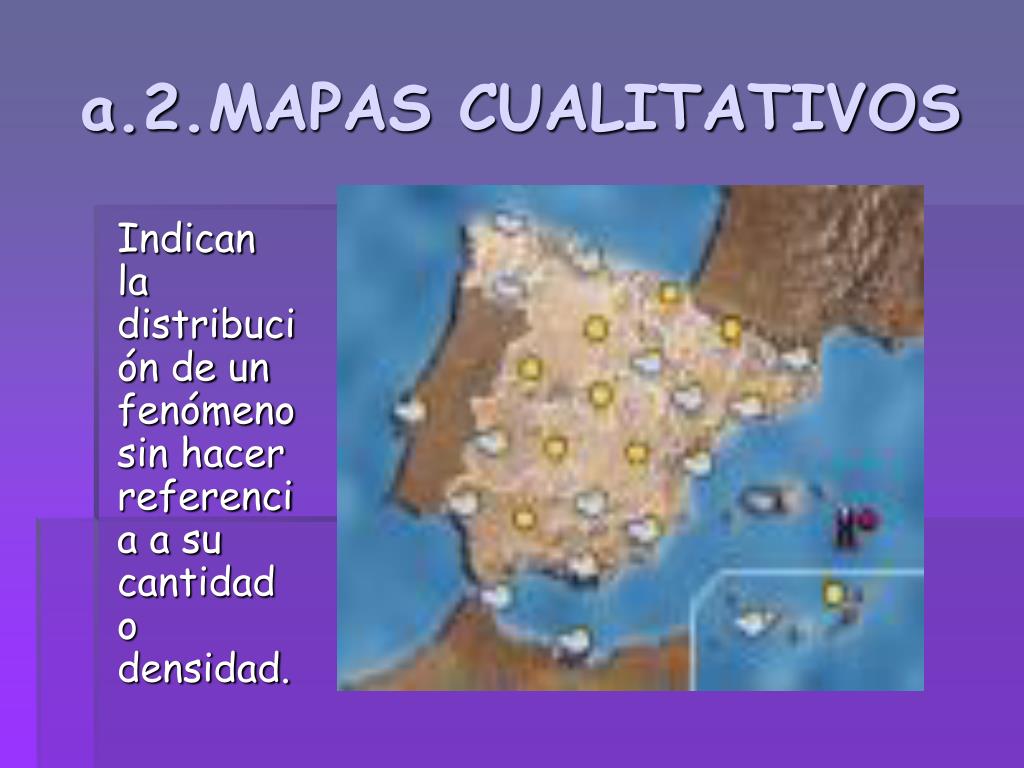 a.2.MAPAS CUALITATIVOS

Indican la distribución de un fenómeno sin hacer referencia a su cantidad o densidad.